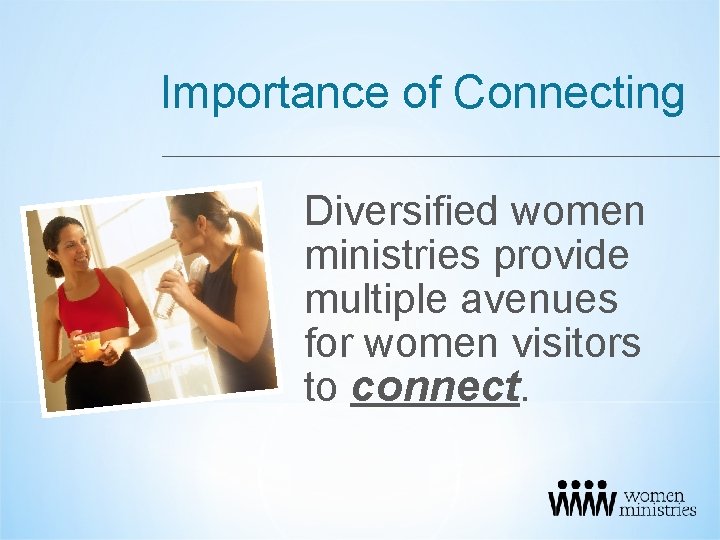 Importance of Connecting

Diversified women ministries provide multiple avenues for women visitors to connect.

women ministries